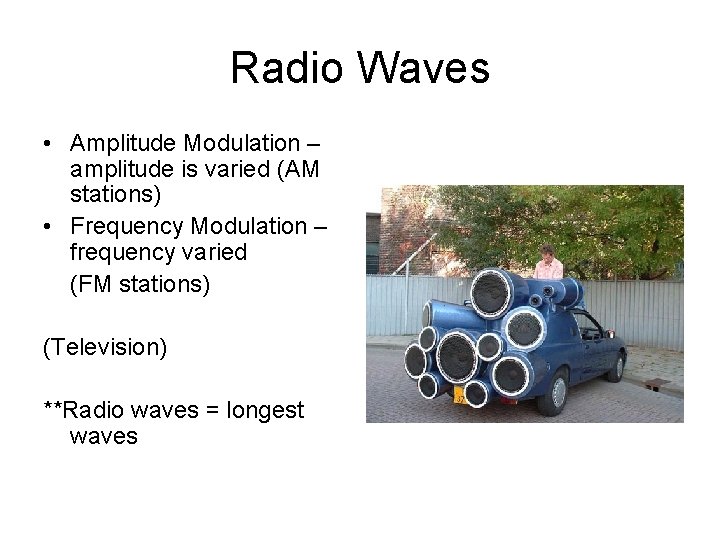 Radio Waves

• Amplitude Modulation – amplitude is varied (AM stations)
• Frequency Modulation – frequency varied
(FM stations)

(Television)

**Radio waves = longest waves